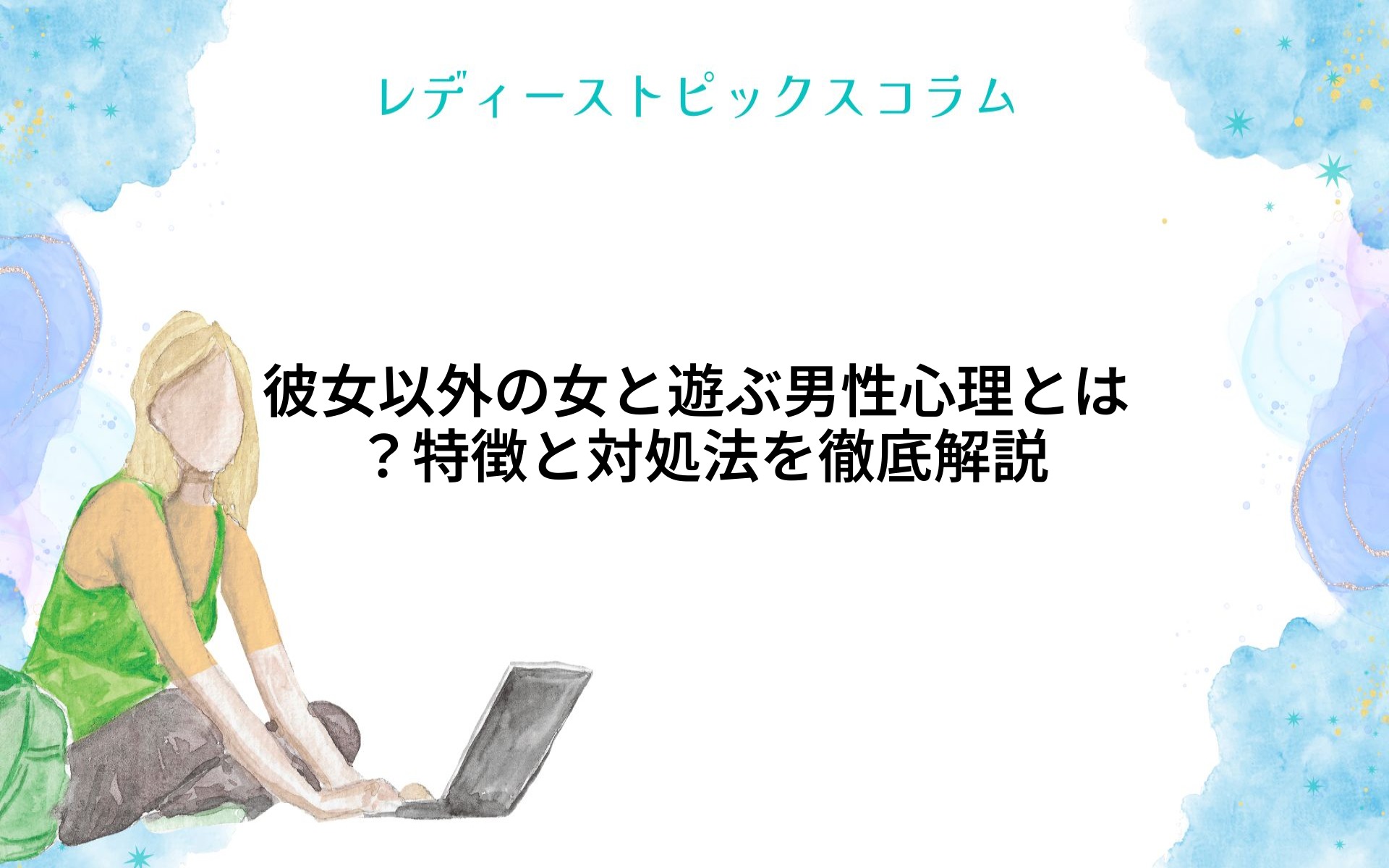 レディーストピックスコラム

彼女以外の女と遊ぶ男性心理とは？特徴と対処法を徹底解説